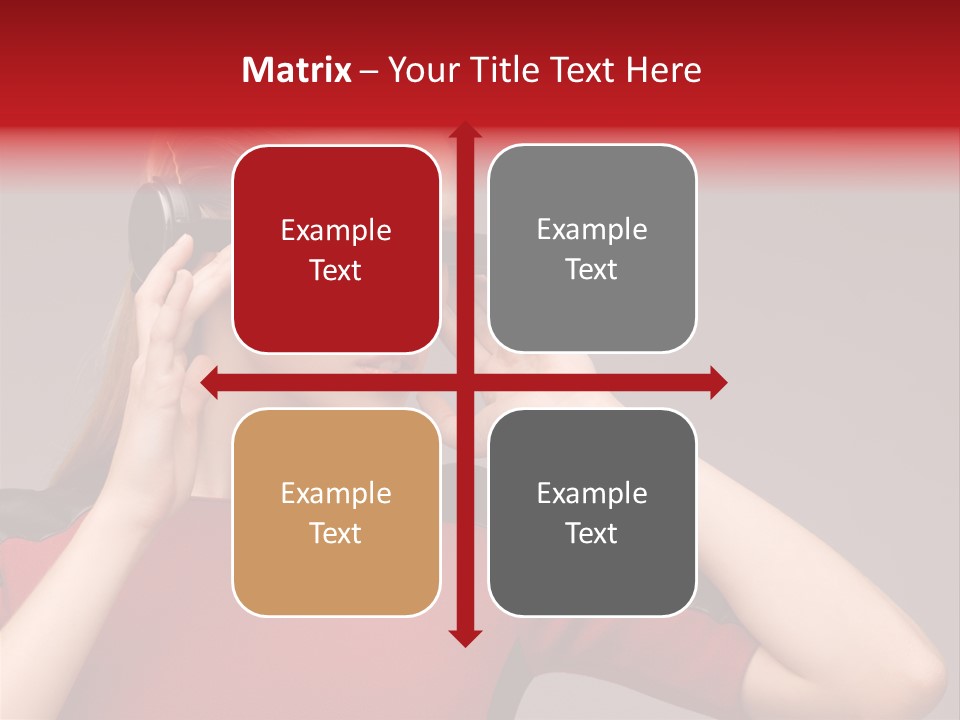 Matrix – Your Title Text Here

Example Text

Example Text

Example Text

Example Text